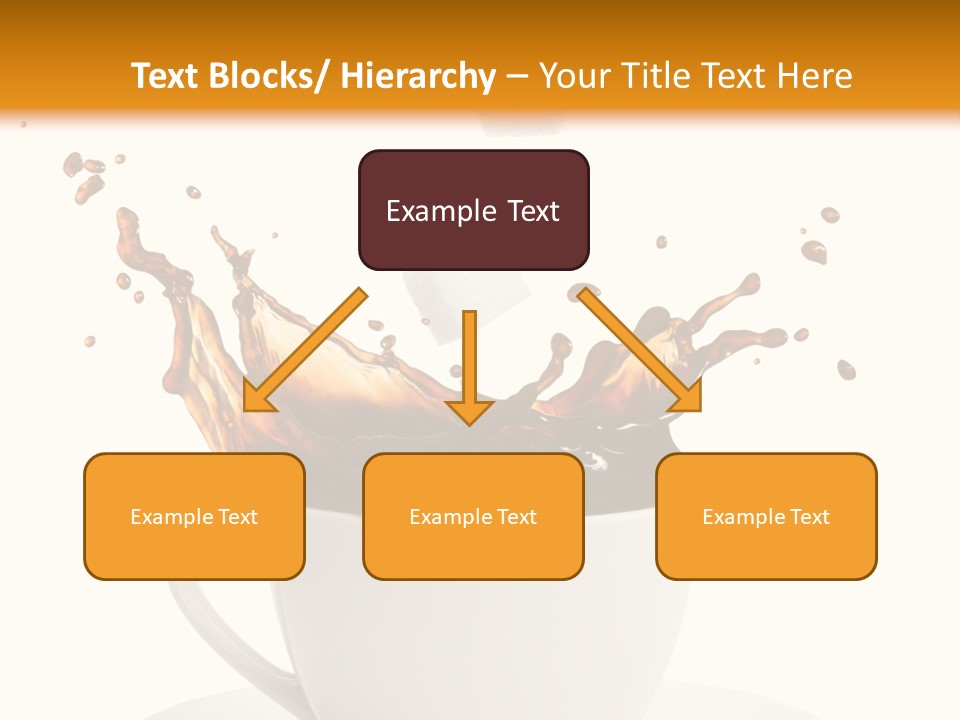 Text Blocks/ Hierarchy – Your Title Text Here

Example Text

Example Text

Example Text

Example Text